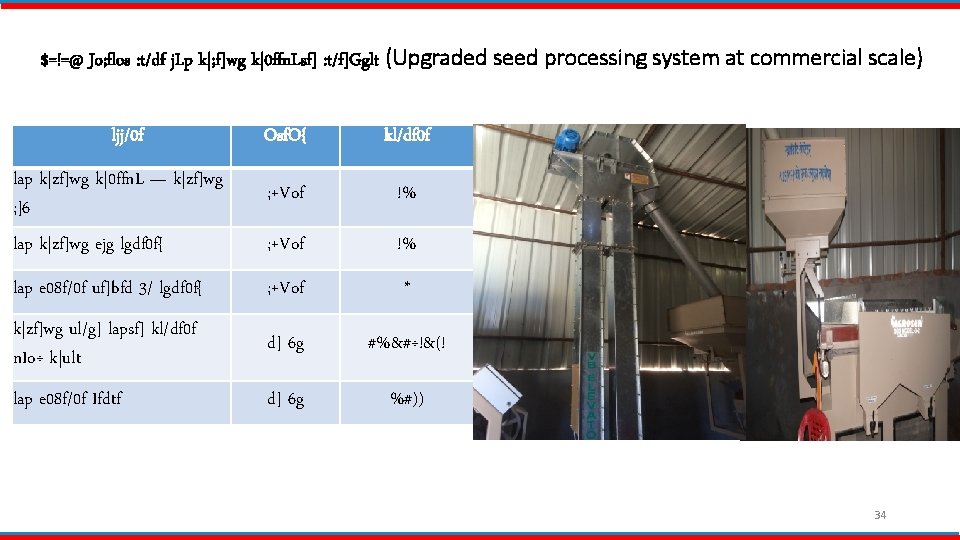 $=!=@ Jo;flos :t/df jLp k|;f]wg k|0ffnLsf] :t/f]Gglt (Upgraded seed processing system at commercial scale)

| ljj/0f | OsfO{ | kl/df0f |
|---|---|---|
| lap k\|zf]wg k\|0ffnL — k\|zf]wg ;]6 | ;+Vof | !% |
| lap k\|zf]wg ejg lgdf0f{ | ;+Vof | !% |
| lap e08f/0f uf]bfd 3/ lgdf0f{ | ;+Vof | * |
| k\|zf]wg ul/g] lapsf] kl/df0f nIo÷ k\|ult | d] 6g | #%&#÷!&(! |
| lap e08f/0f Ifdtf | d] 6g | %#)) |

34